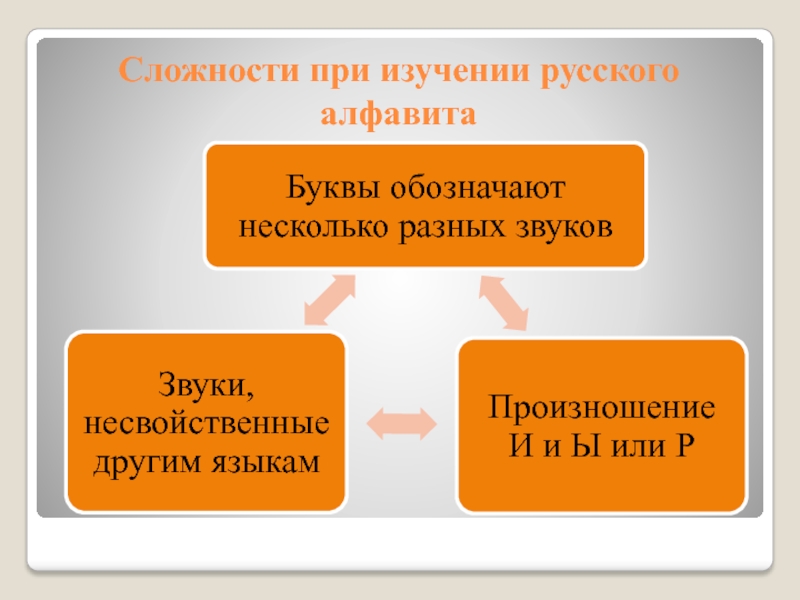 Сложности при изучении русского алфавита

Буквы обозначают несколько разных звуков

Звуки, несвойственные другим языкам

Произношение И и Ы или Р